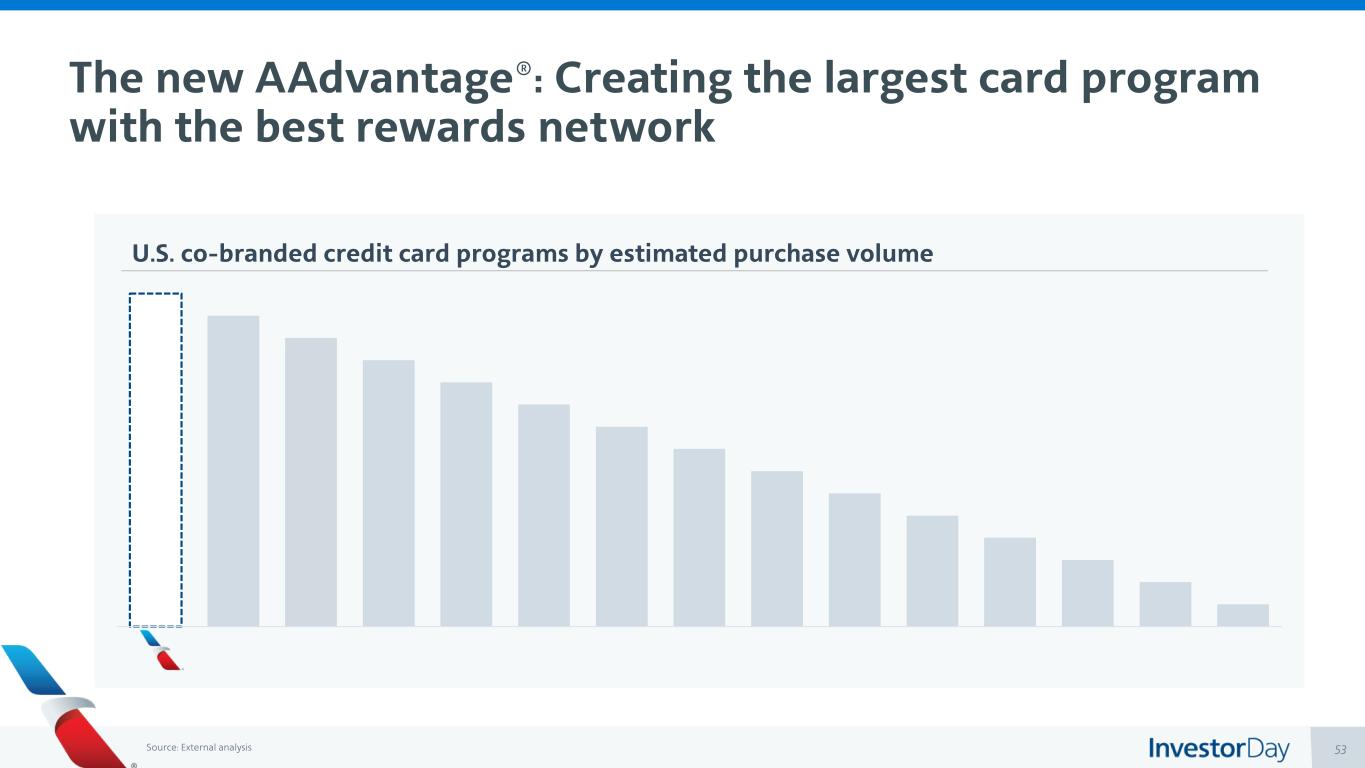 The new AAdvantage®: Creating the largest card program with the best rewards network

U.S. co-branded credit card programs by estimated purchase volume

Source: External analysis

InvestorDay

53